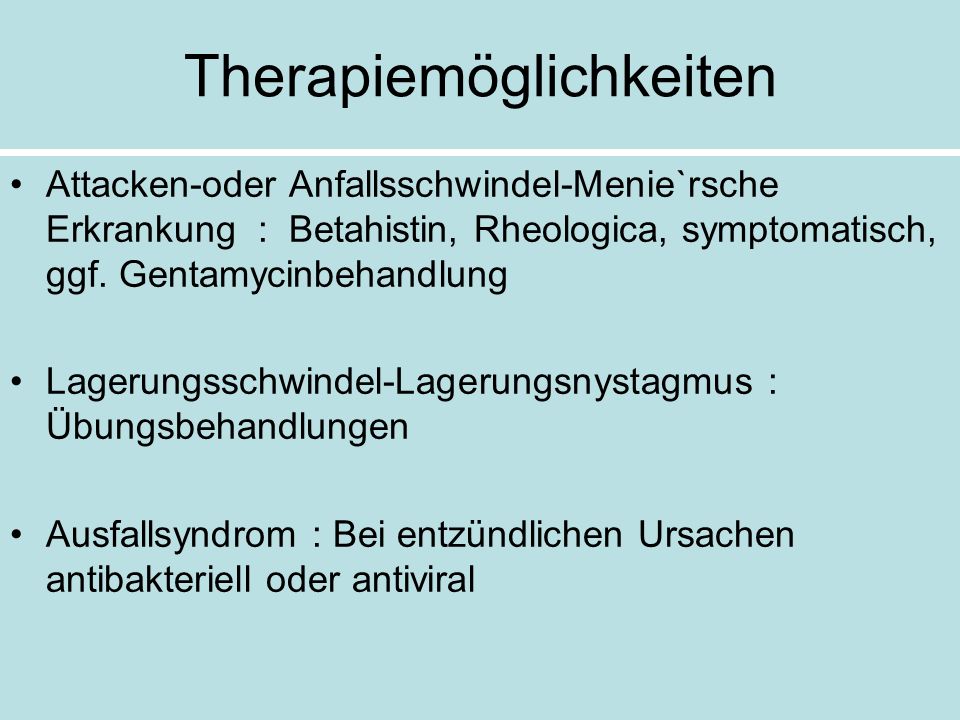 Therapiemöglichkeiten

• Attacken-oder Anfallsschwindel-Menie`rsche Erkrankung : Betahistin, Rheologica, symptomatisch, ggf. Gentamycinbehandlung

• Lagerungsschwindel-Lagerungsnystagmus : Übungsbehandlungen

• Ausfallsyndrom : Bei entzündlichen Ursachen antibakteriell oder antiviral